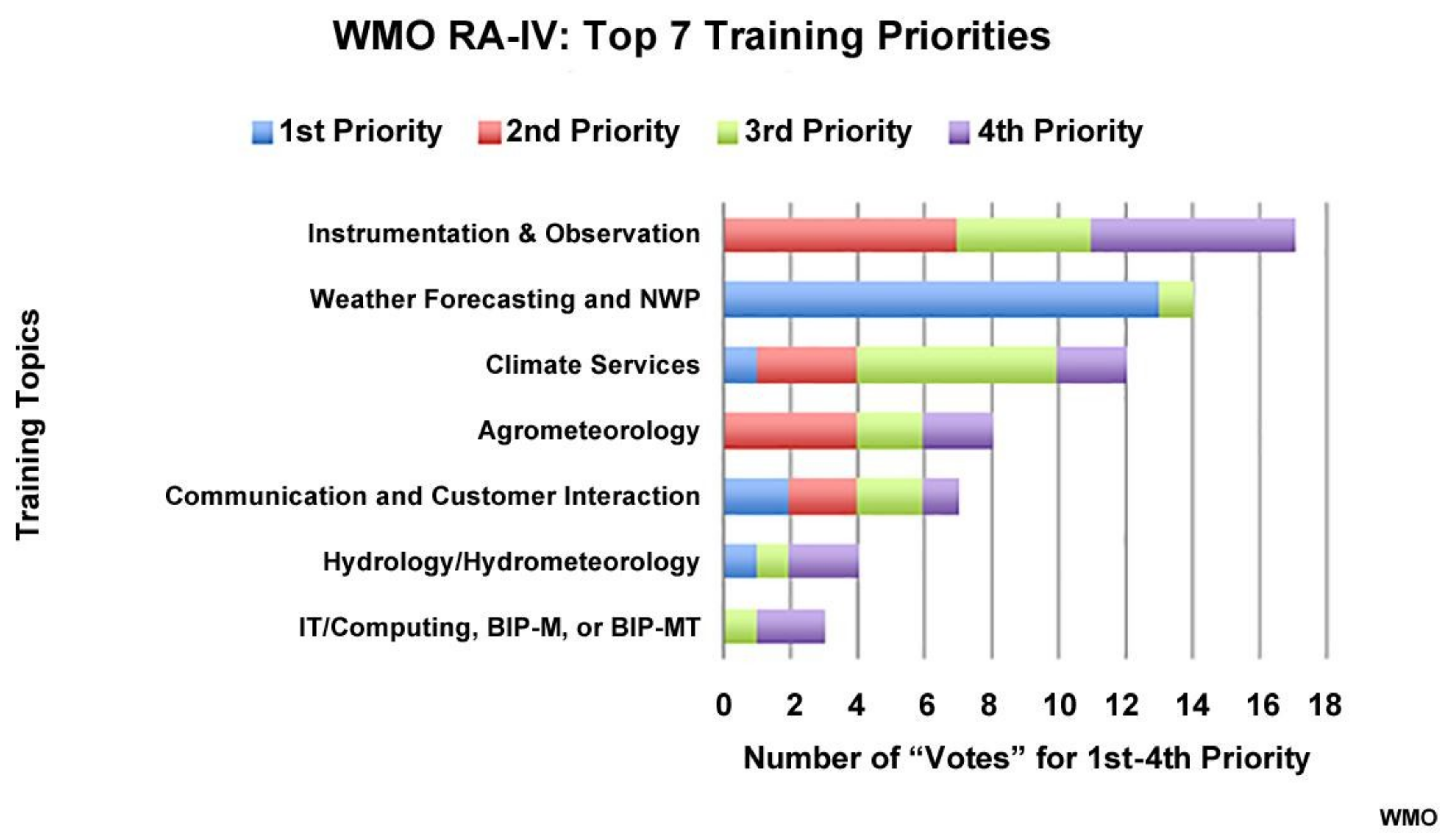 WMO RA-IV: Top 7 Training Priorities

1st Priority 2nd Priority 3rd Priority 4th Priority

Training Topics

Instrumentation & Observation
Weather Forecasting and NWP
Climate Services
Agrometeorology
Communication and Customer Interaction
Hydrology/Hydrometeorology
IT/Computing, BIP-M, or BIP-MT

0 2 4 6 8 10 12 14 16 18

Number of “Votes” for 1st-4th Priority

WMO